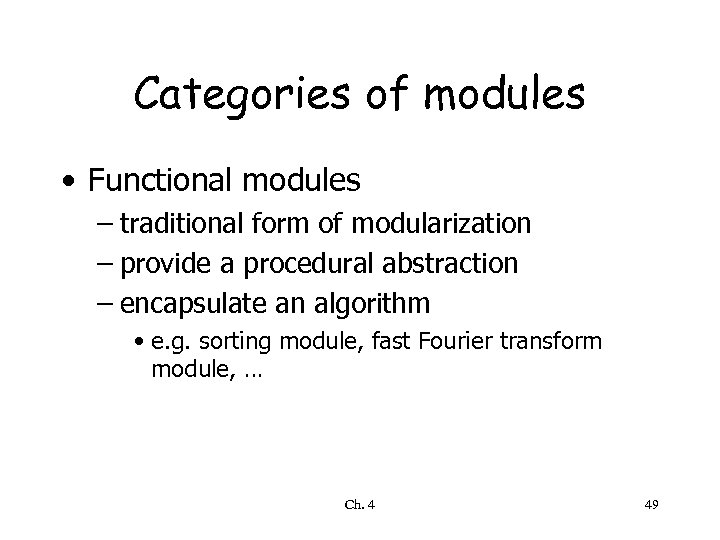 Categories of modules

• Functional modules
– traditional form of modularization
– provide a procedural abstraction
– encapsulate an algorithm
• e.g. sorting module, fast Fourier transform module, …

Ch. 4

49